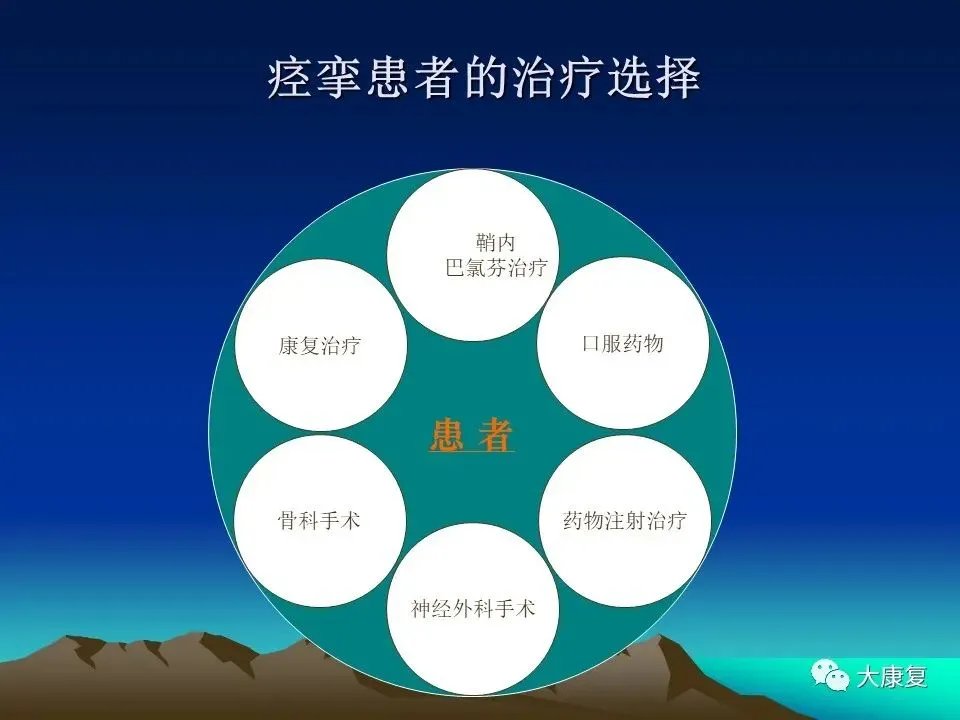 痉挛患者的治疗选择

鞘内
巴氯芬治疗

口服药物

药物注射治疗

神经外科手术

骨科手术

康复治疗

患 者

大康复